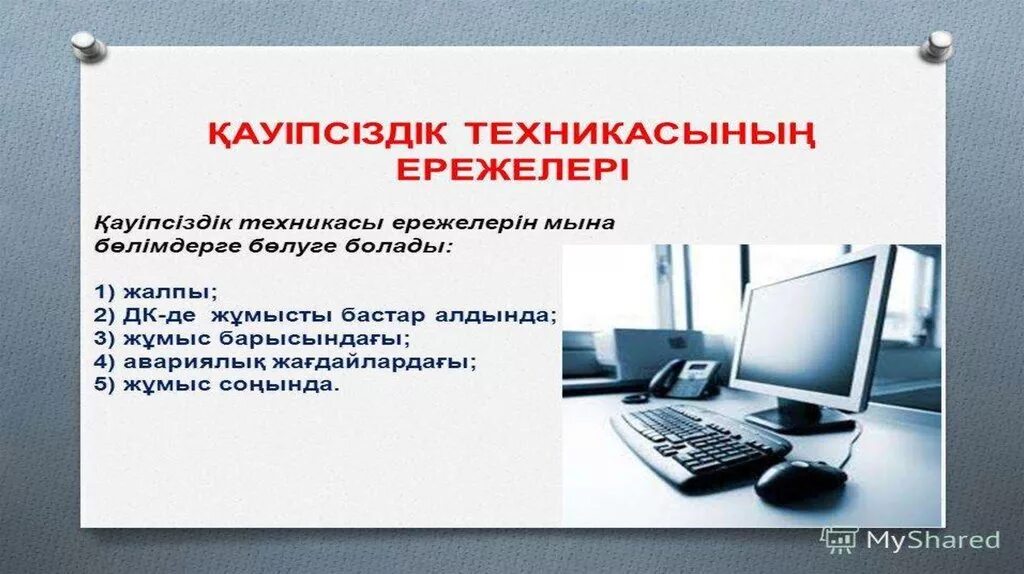 ҚАУІПСІЗДІК ТЕХНИКАСЫНЫҢ ЕРЕЖЕЛЕРІ

Қауіпсіздік техникасы ережелерін мына бөлімдерге бөлуге болады:

1) жалпы;
2) ДК-де жұмысты бастар алдында;
3) жұмыс барысындағы;
4) авариялық жағдайлардағы;
5) жұмыс соңында.

MyShared